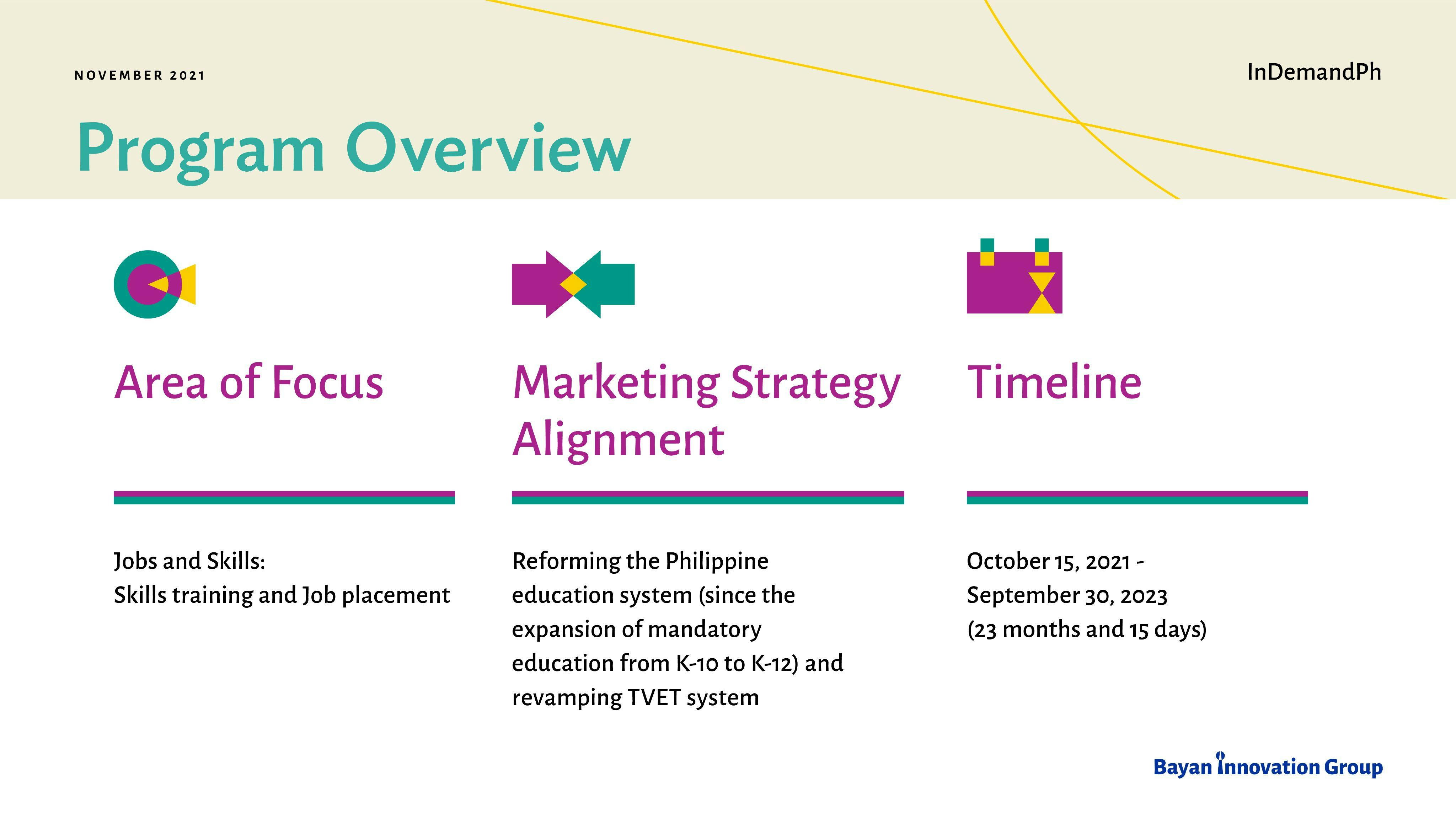 NOVEMBER 2021

InDemandPh

Program Overview

Area of Focus

Jobs and Skills:
Skills training and Job placement

Marketing Strategy Alignment

Reforming the Philippine education system (since the expansion of mandatory education from K-10 to K-12) and revamping TVET system

Timeline

October 15, 2021 -
September 30, 2023
(23 months and 15 days)

Bayan Innovation Group